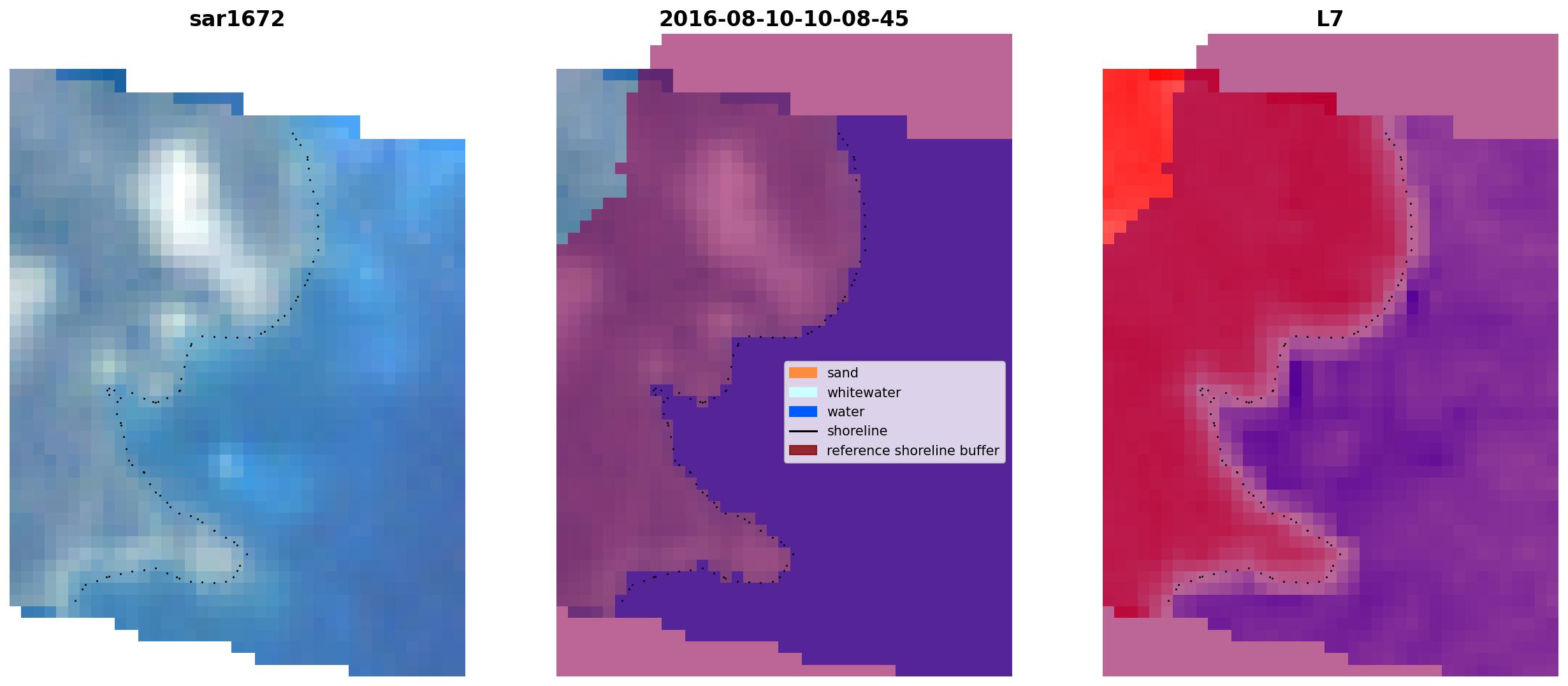 sar1672

2016-08-10-10-08-45

L7

sand
whitewater
water
shoreline
reference shoreline buffer